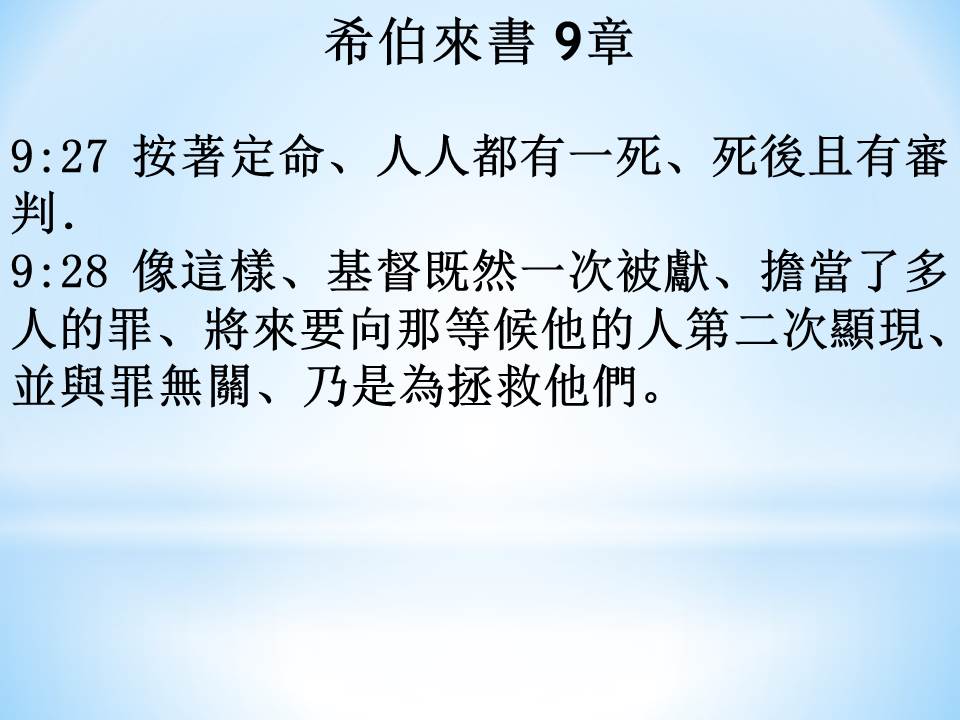 希伯來書 9章

9:27 按著定命、人人都有一死、死後且有審判.
9:28 像這樣、基督既然一次被獻、擔當了多人的罪、將來要向那等候他的人第二次顯現、並與罪無關、乃是為拯救他們。